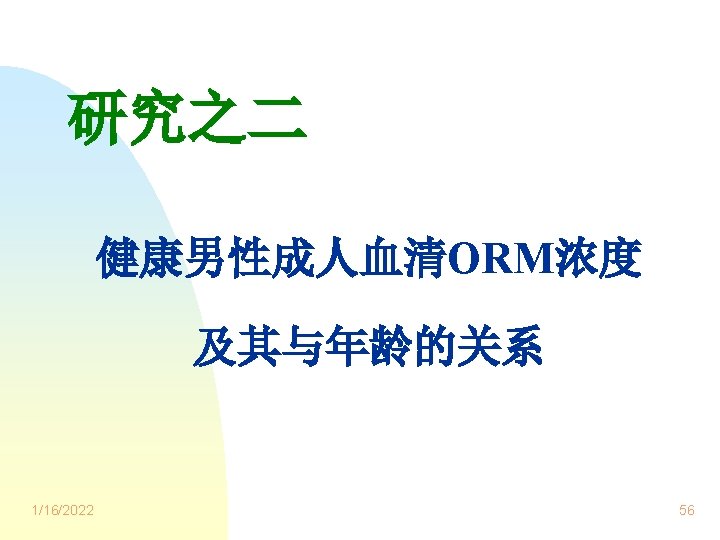 研究之二

健康男性成人血清ORM浓度

及其与年龄的关系

1/16/2022

56